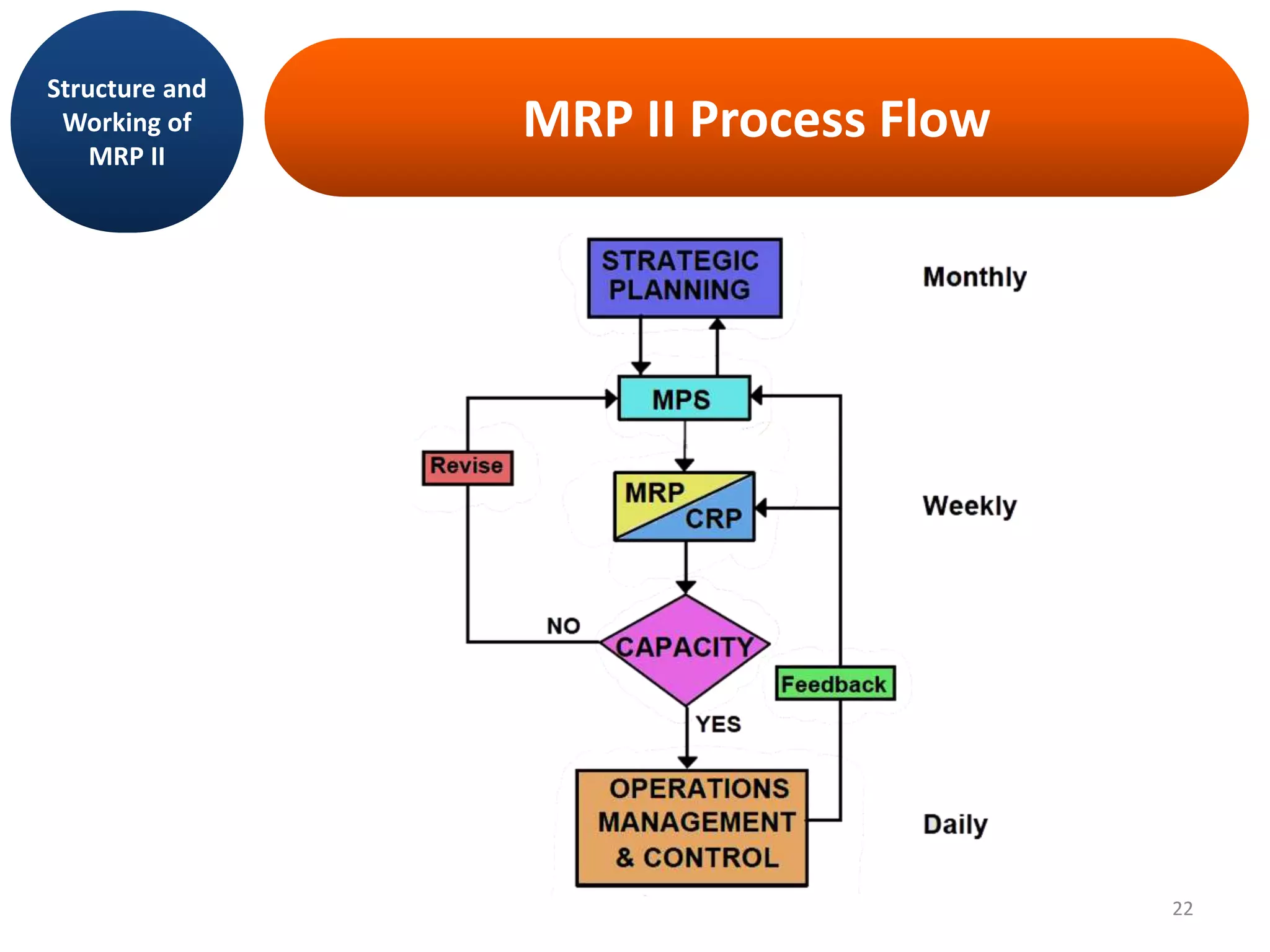 Structure and Working of MRP II

MRP II Process Flow

STRATEGIC PLANNING

Monthly

MPS

Revise

MRP

CRP

Weekly

NO

CAPACITY

Feedback

YES

OPERATIONS MANAGEMENT & CONTROL

Daily

22